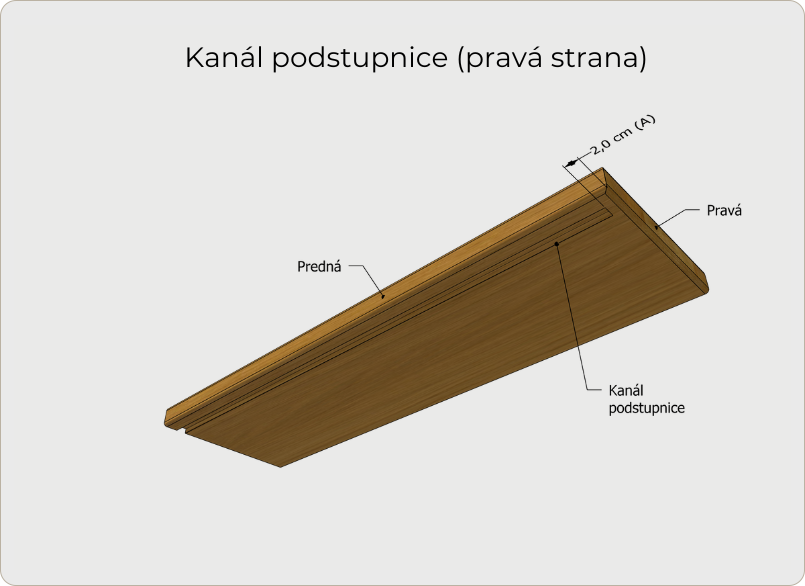 Kanál podstupnice (pravá strana)

2,0 cm (A)

Pravá

Predná

Kanál podstupnice